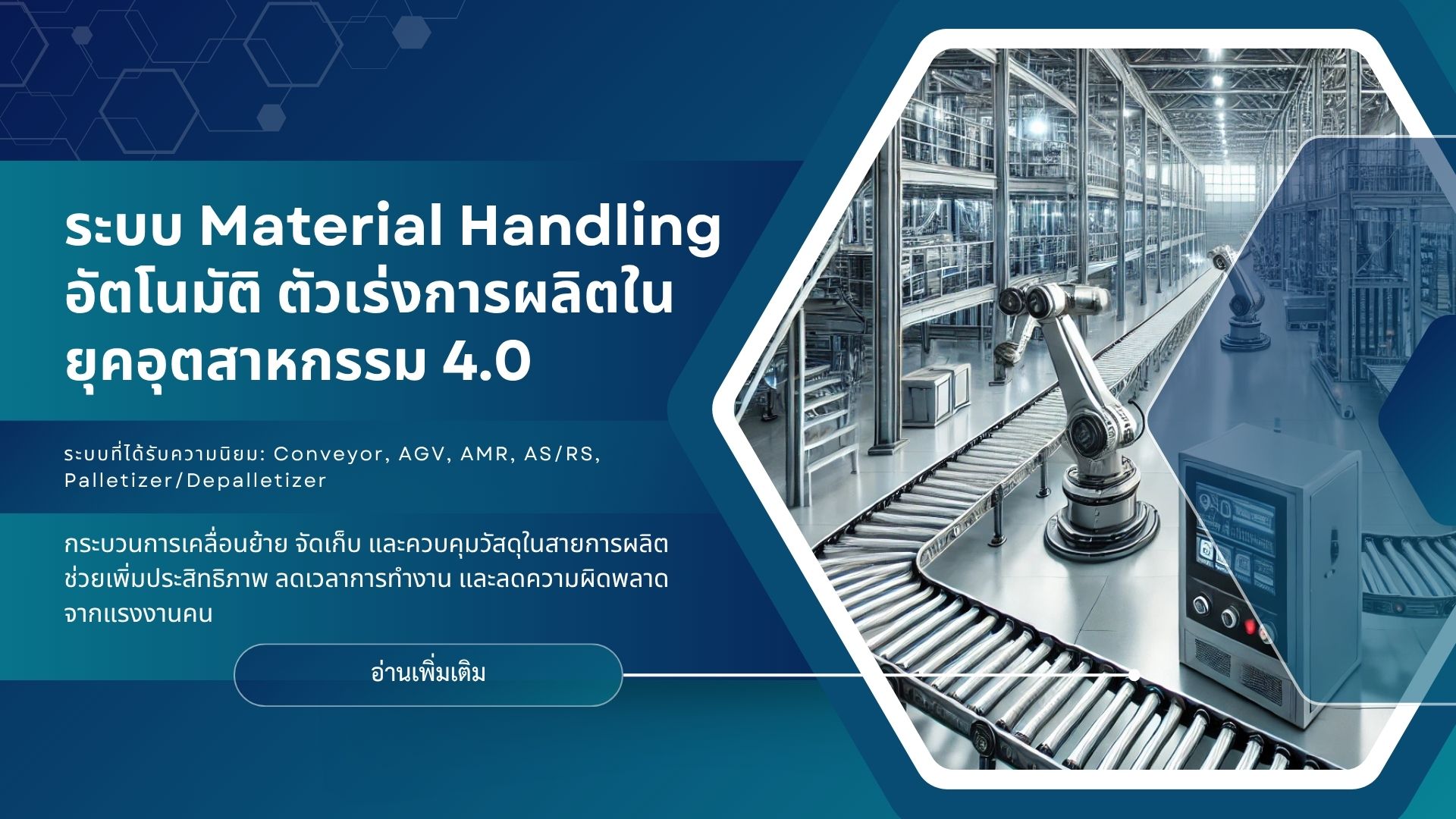 ระบบ Material Handling อัตโนมัติ ตัวเร่งการผลิตในยุคอุตสาหกรรม 4.0

ระบบที่ได้รับความนิยม: Conveyor, AGV, AMR, AS/RS, Palletizer/Depalletizer

กระบวนการเคลื่อนย้าย จัดเก็บ และควบคุมวัสดุในสายการผลิต ช่วยเพิ่มประสิทธิภาพ ลดเวลาการทำงาน และลดความผิดพลาดจากแรงงานคน

อ่านเพิ่มเติม